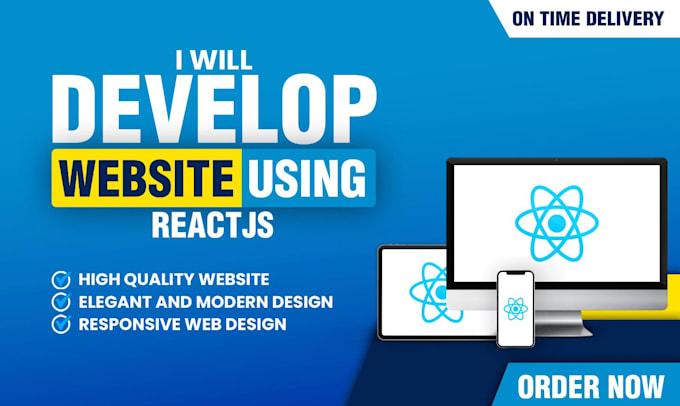 ON TIME DELIVERY

I WILL
DEVELOP
WEBSITE USING
REACTJS

HIGH QUALITY WEBSITE
ELEGANT AND MODERN DESIGN
RESPONSIVE WEB DESIGN

ORDER NOW